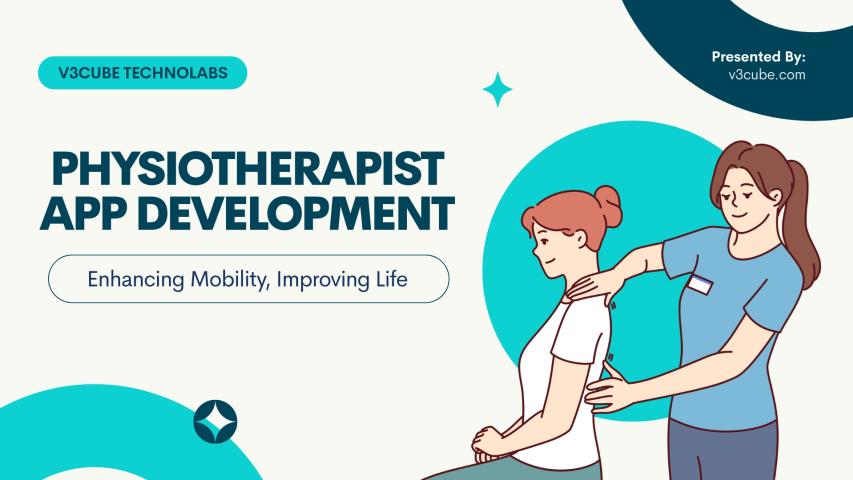 V3CUBE TECHNOLABS

Presented By:
v3cube.com

PHYSIOTHERAPIST APP DEVELOPMENT

Enhancing Mobility, Improving Life